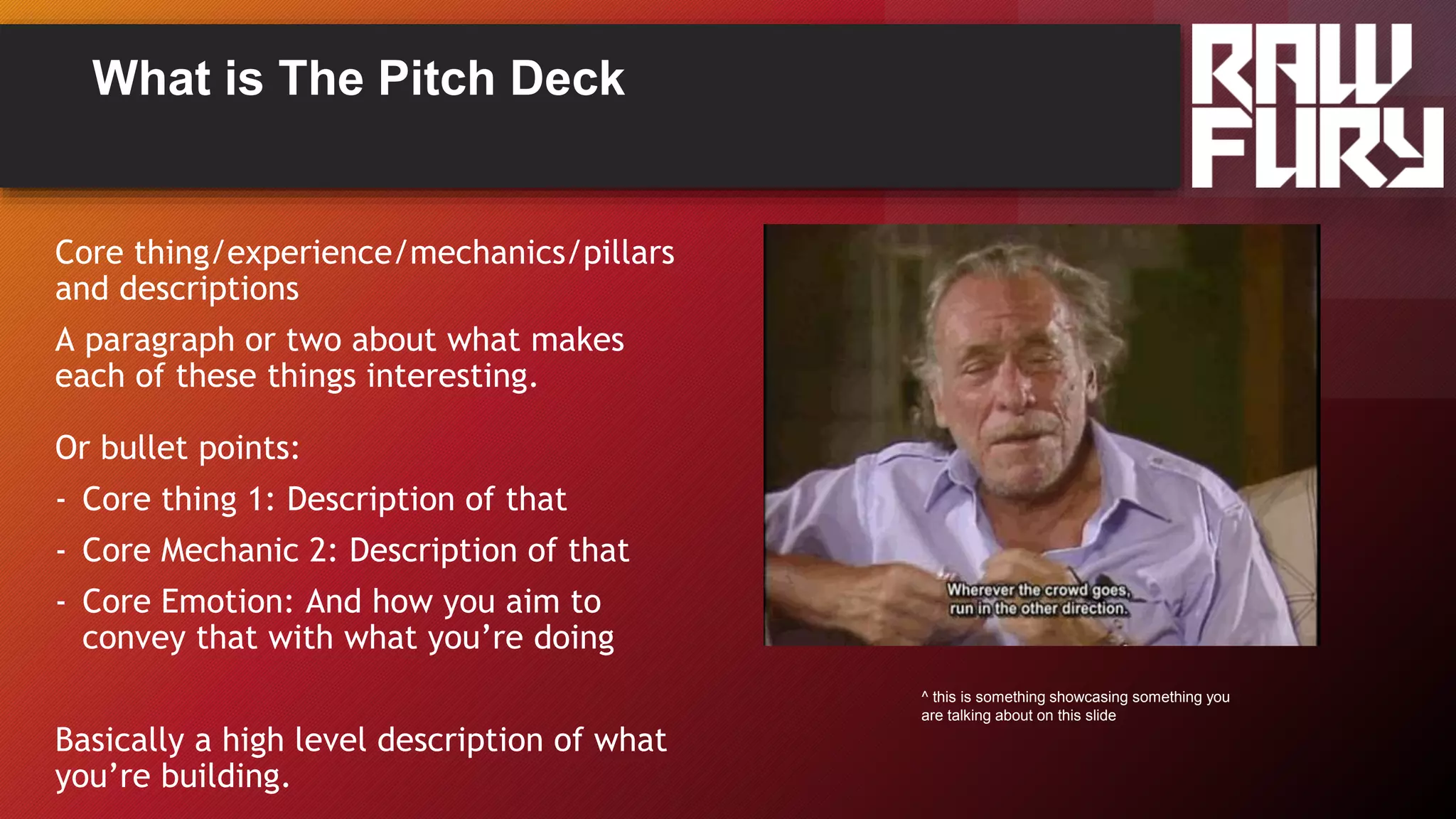 What is The Pitch Deck

RAW FURY

Core thing/experience/mechanics/pillars and descriptions

A paragraph or two about what makes each of these things interesting.

Or bullet points:

- Core thing 1: Description of that
- Core Mechanic 2: Description of that
- Core Emotion: And how you aim to convey that with what you're doing

Basically a high level description of what you're building.

Wherever the crowd goes, run in the other direction.

^ this is something showcasing something you are talking about on this slide